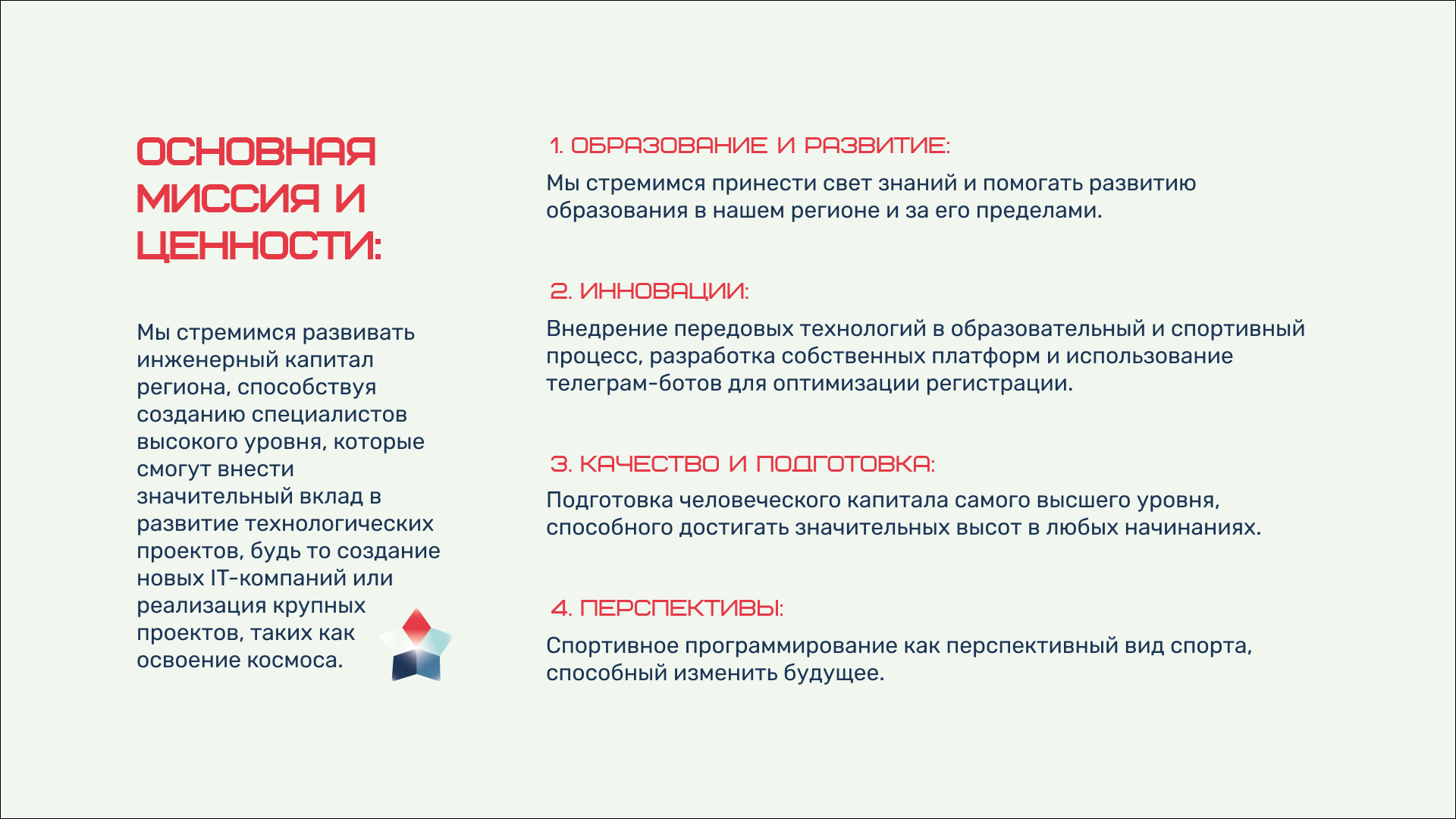 ОСНОВНАЯ МИССИЯ И ЦЕННОСТИ:

Мы стремимся развивать инженерный капитал региона, способствуя созданию специалистов высокого уровня, которые смогут внести значительный вклад в развитие технологических проектов, будь то создание новых IT-компаний или реализация крупных проектов, таких как освоение космоса.

1. ОБРАЗОВАНИЕ И РАЗВИТИЕ:

Мы стремимся принести свет знаний и помогать развитию образования в нашем регионе и за его пределами.

2. ИННОВАЦИИ:

Внедрение передовых технологий в образовательный и спортивный процесс, разработка собственных платформ и использование телеграм-ботов для оптимизации регистрации.

3. КАЧЕСТВО И ПОДГОТОВКА:

Подготовка человеческого капитала самого высшего уровня, способного достигать значительных высот в любых начинаниях.

4. ПЕРСПЕКТИВЫ:

Спортивное программирование как перспективный вид спорта, способный изменить будущее.